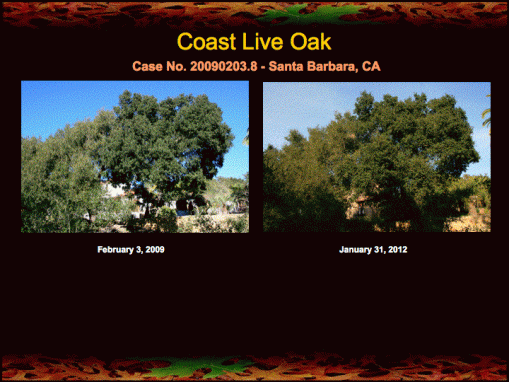 Coast Live Oak

Case No. 20090203.8 - Santa Barbara, CA

February 3, 2009

January 31, 2012